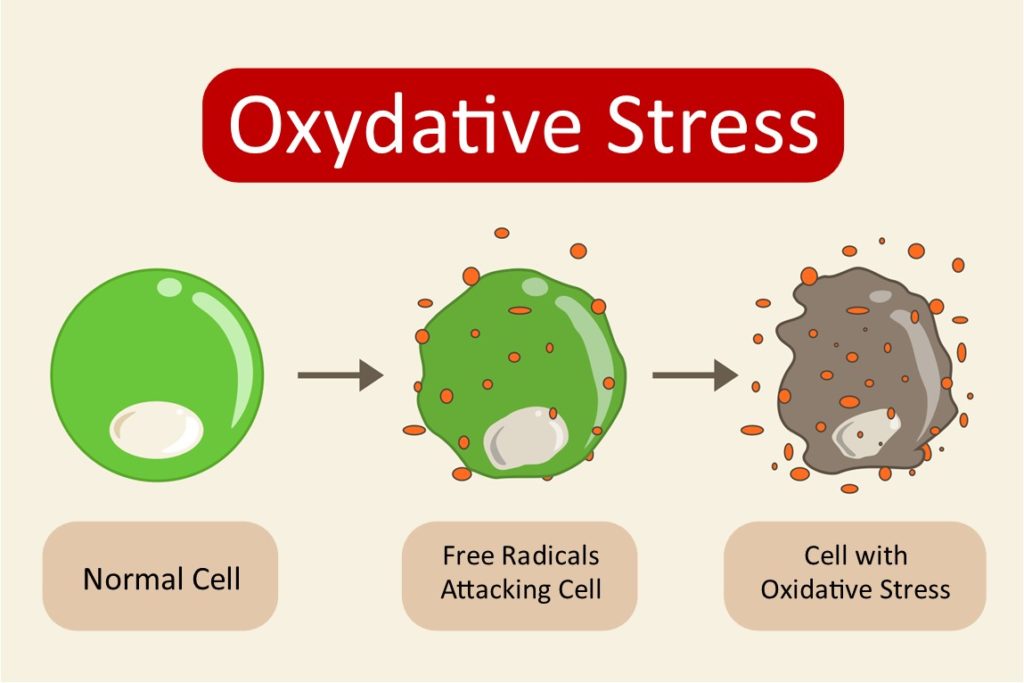 Oxydative Stress

Normal Cell

Free Radicals Attacking Cell

Cell with Oxidative Stress